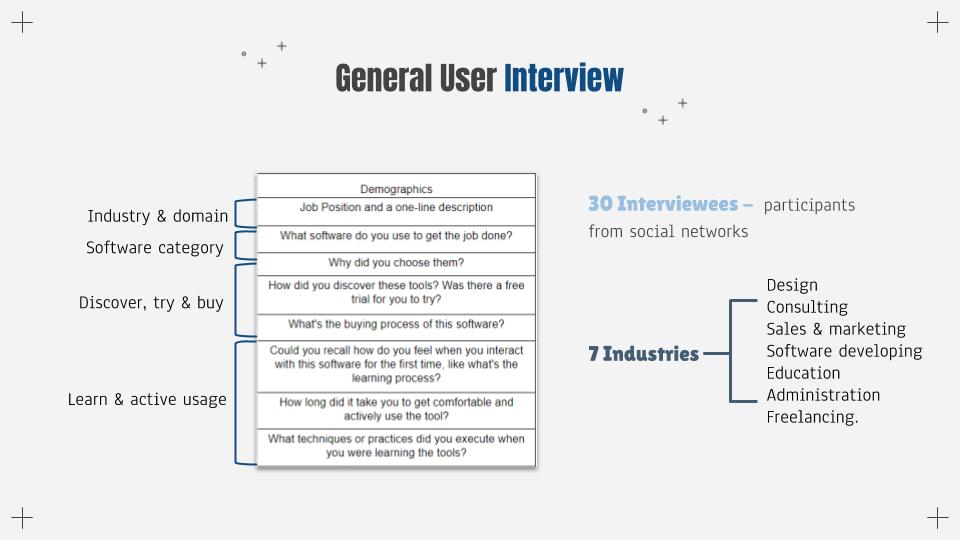 General User Interview

Industry & domain

Software category

Discover, try & buy

Learn & active usage

| Demographics |
|---|
| Job Position and a one-line description |
| What software do you use to get the job done? |
| Why did you choose them? |
| How did you discover these tools? Was there a free trial for you to try? |
| What's the buying process of this software? |
| Could you recall how do you feel when you interact with this software for the first time, like what's the learning process? |
| How long did it take you to get comfortable and actively use the tool? |
| What techniques or practices did you execute when you were learning the tools? |

30 Interviewees – participants from social networks

7 Industries

Design
Consulting
Sales & marketing
Software developing
Education
Administration
Freelancing.